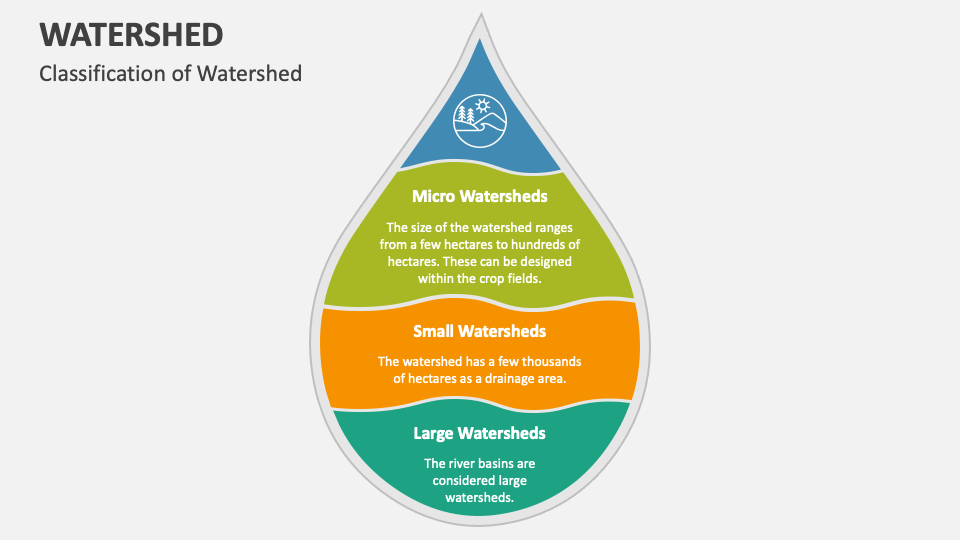 WATERSHED

Classification of Watershed

Micro Watersheds

The size of the watershed ranges from a few hectares to hundreds of hectares. These can be designed within the crop fields.

Small Watersheds

The watershed has a few thousands of hectares as a drainage area.

Large Watersheds

The river basins are considered large watersheds.